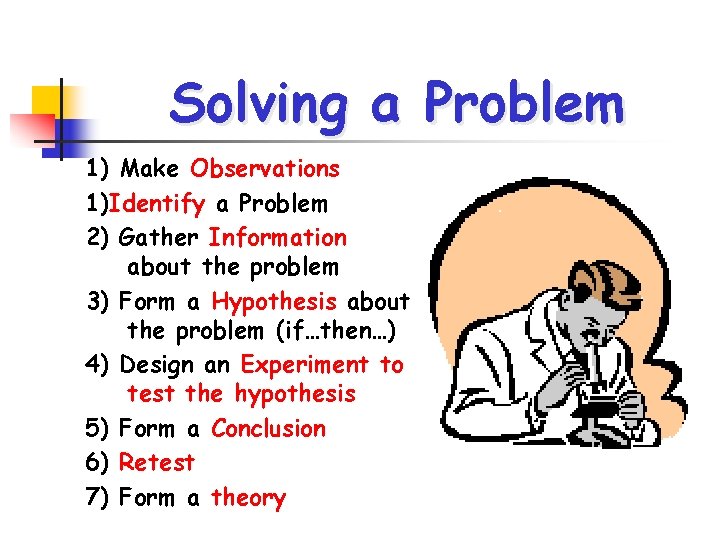 Solving a Problem

1) Make Observations

1)Identify a Problem

2) Gather Information about the problem

3) Form a Hypothesis about the problem (if…then…)

4) Design an Experiment to test the hypothesis

5) Form a Conclusion

6) Retest

7) Form a theory